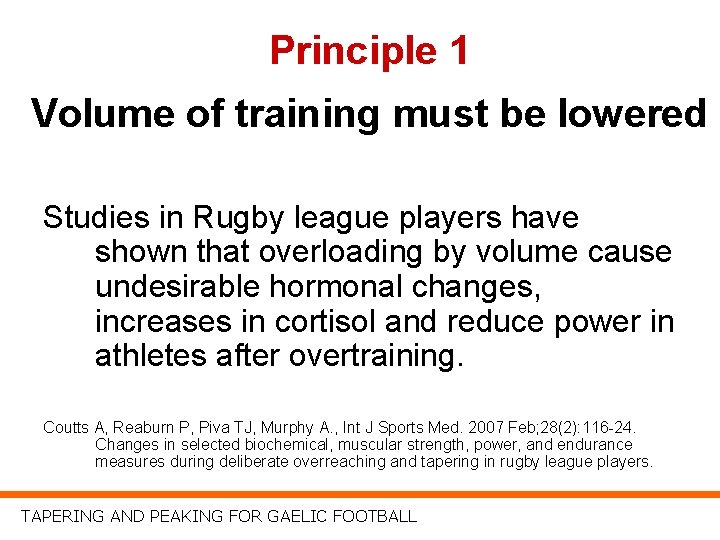 Principle 1

Volume of training must be lowered

Studies in Rugby league players have shown that overloading by volume cause undesirable hormonal changes, increases in cortisol and reduce power in athletes after overtraining.

Coutts A, Reaburn P, Piva TJ, Murphy A., Int J Sports Med. 2007 Feb;28(2):116-24. Changes in selected biochemical, muscular strength, power, and endurance measures during deliberate overreaching and tapering in rugby league players.

TAPERING AND PEAKING FOR GAELIC FOOTBALL